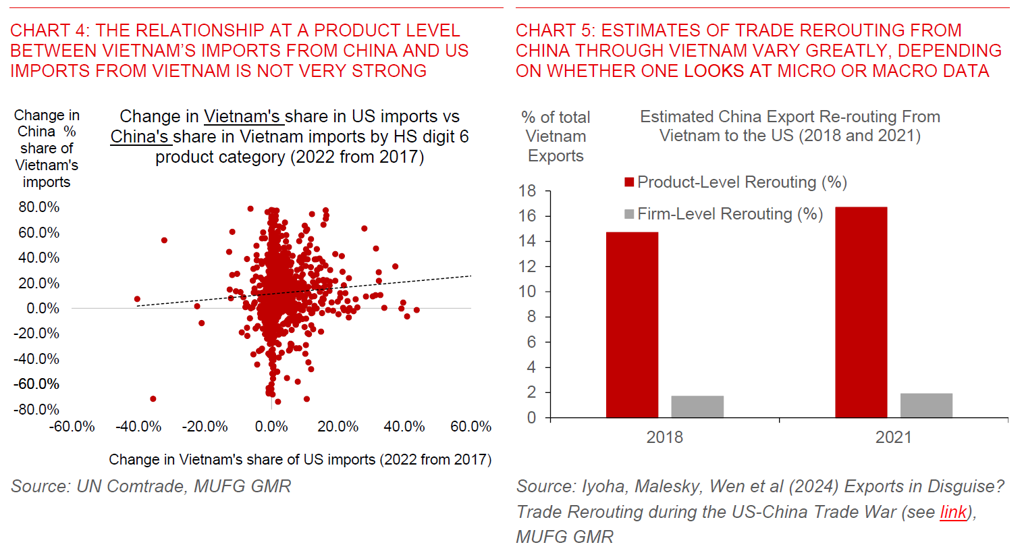 CHART 4: THE RELATIONSHIP AT A PRODUCT LEVEL BETWEEN VIETNAM'S IMPORTS FROM CHINA AND US IMPORTS FROM VIETNAM IS NOT VERY STRONG

Change in China % share of Vietnam's imports

Change in Vietnam's share in US imports vs China's share in Vietnam imports by HS digit 6 product category (2022 from 2017)

80.0%
60.0%
40.0%
20.0%
0.0%
-20.0%
-40.0%
-60.0%
-80.0%

-60.0% -40.0% -20.0% 0.0% 20.0% 40.0% 60.0%

Change in Vietnam's share of US imports (2022 from 2017)

Source: UN Comtrade, MUFG GMR

CHART 5: ESTIMATES OF TRADE REROUTING FROM CHINA THROUGH VIETNAM VARY GREATLY, DEPENDING ON WHETHER ONE LOOKS AT MICRO OR MACRO DATA

% of total Vietnam Exports

Estimated China Export Re-routing From Vietnam to the US (2018 and 2021)

Product-Level Rerouting (%)

Firm-Level Rerouting (%)

18
16
14
12
10
8
6
4
2
0

2018 2021

Source: Iyoha, Malesky, Wen et al (2024) Exports in Disguise? Trade Rerouting during the US-China Trade War (see link), MUFG GMR